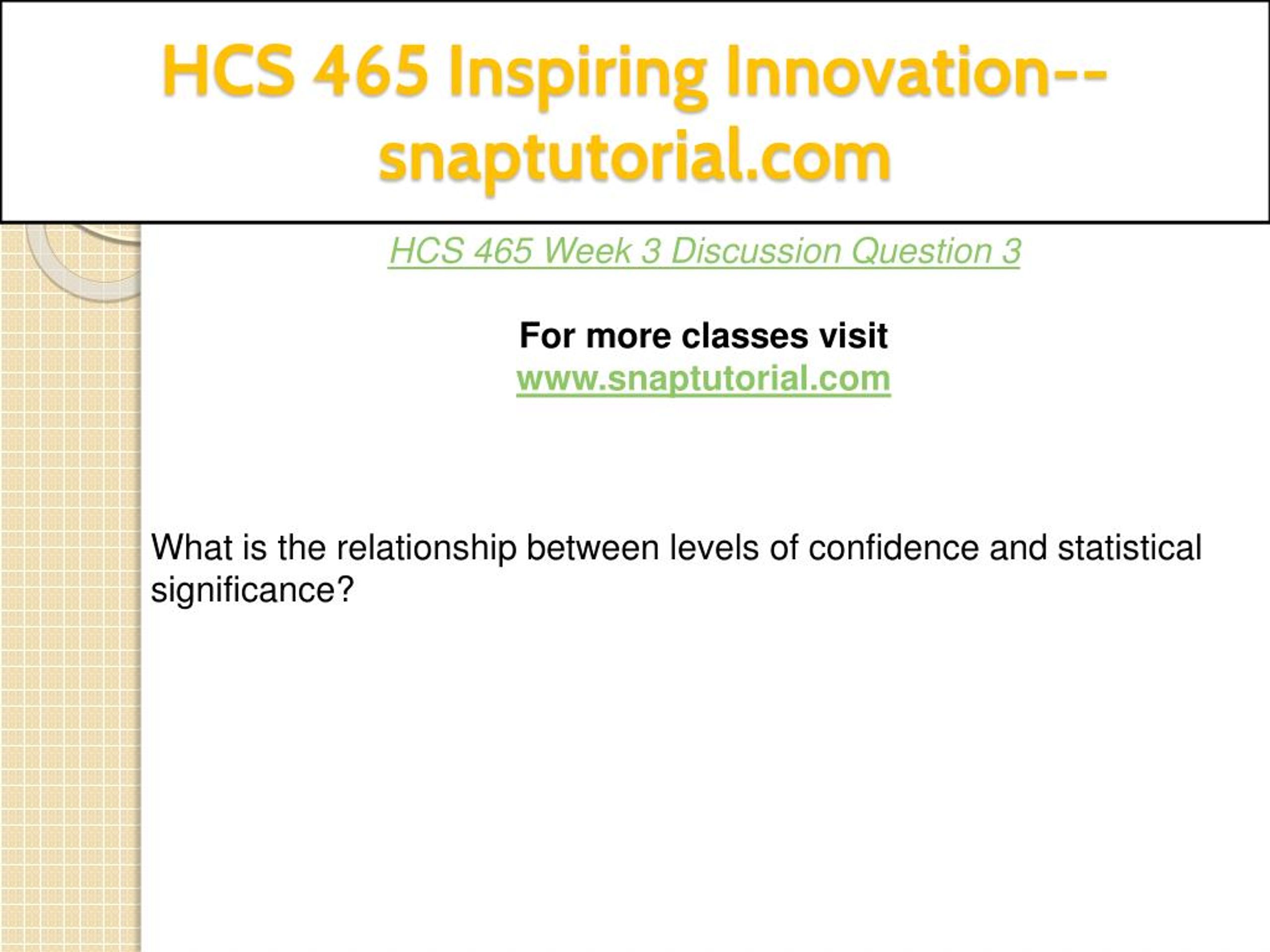 HCS 465 Inspiring Innovation--snaptutorial.com

HCS 465 Week 3 Discussion Question 3

For more classes visit
www.snaptutorial.com

What is the relationship between levels of confidence and statistical significance?